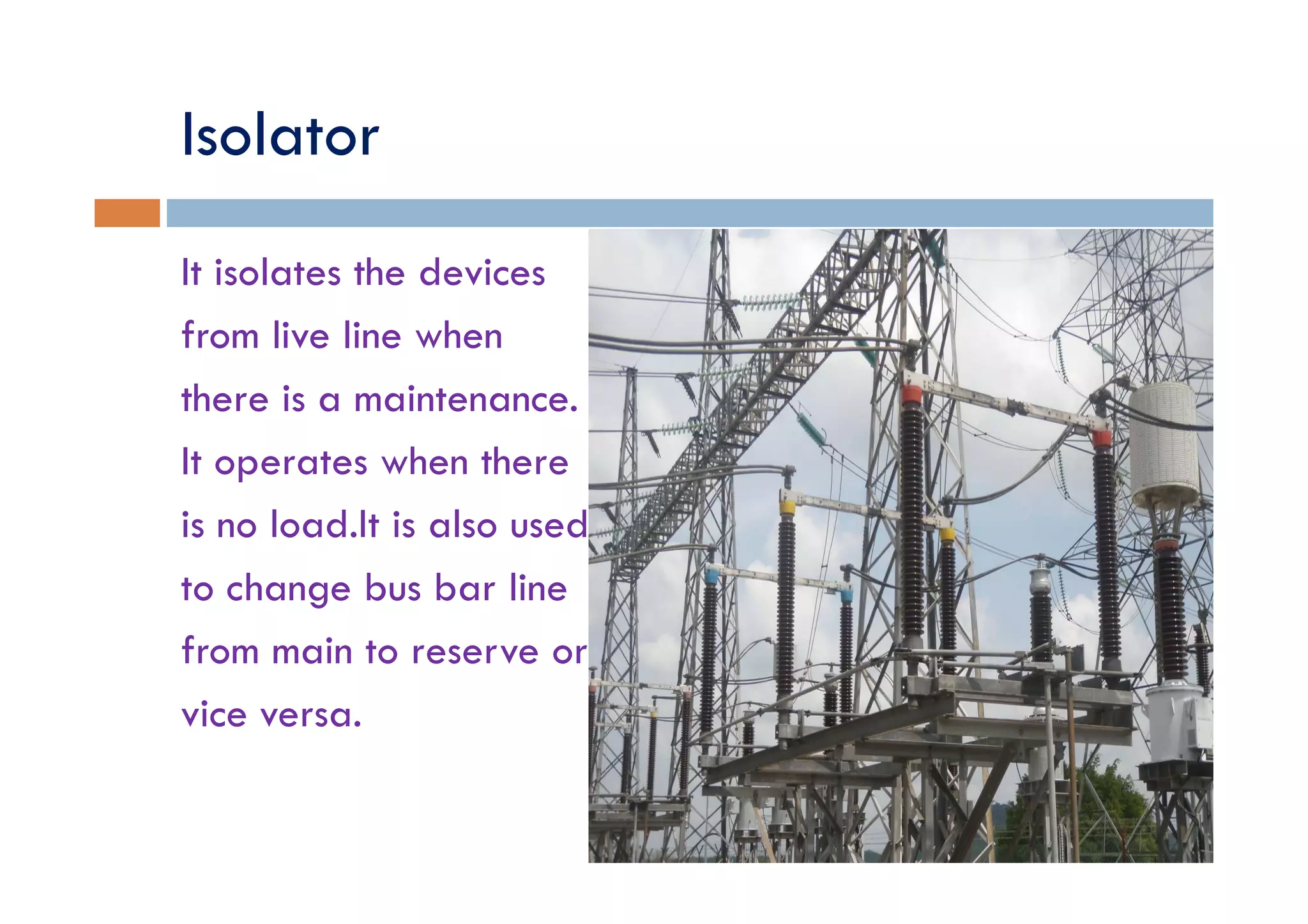 Isolator

It isolates the devices from live line when there is a maintenance. It operates when there is no load.It is also used to change bus bar line from main to reserve or vice versa.